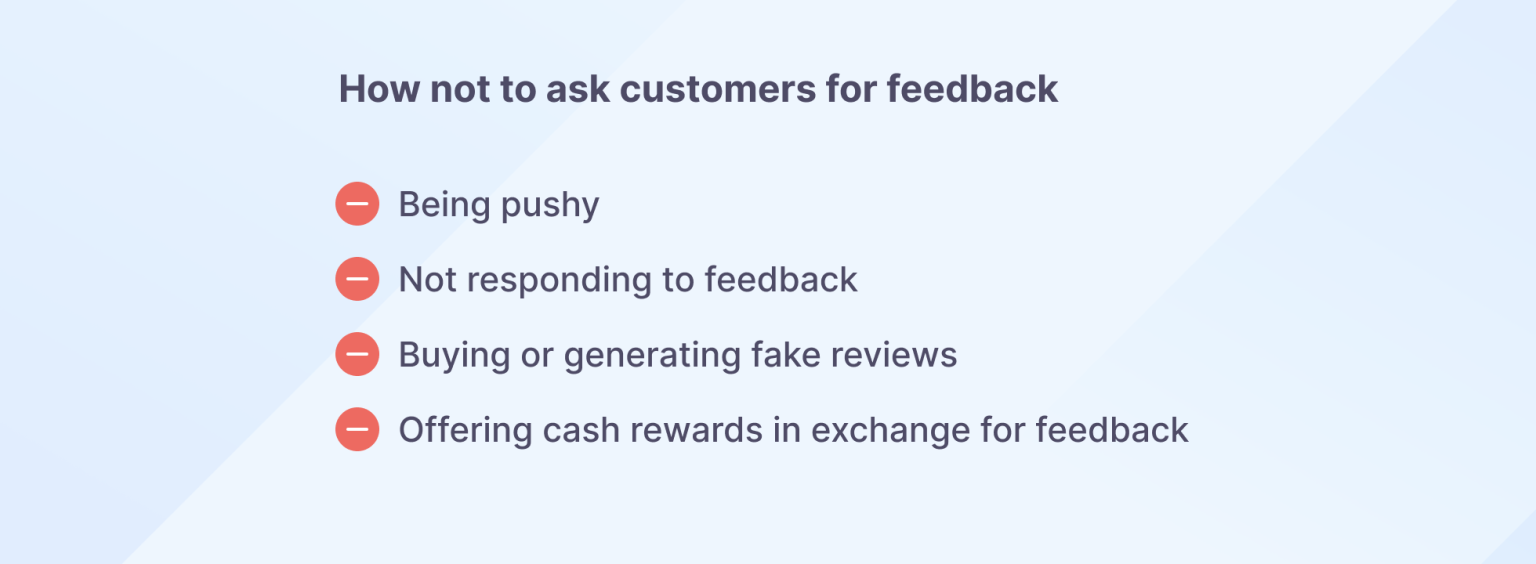 How not to ask customers for feedback

Being pushy

Not responding to feedback

Buying or generating fake reviews

Offering cash rewards in exchange for feedback